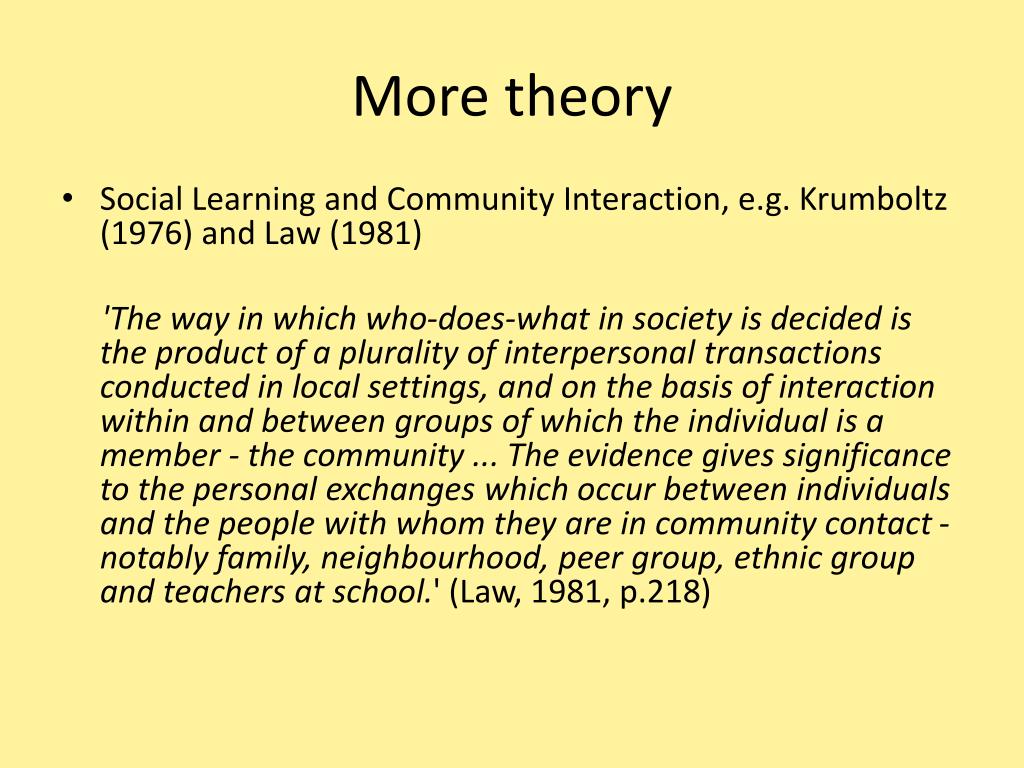 More theory

• Social Learning and Community Interaction, e.g. Krumboltz (1976) and Law (1981)

'The way in which who-does-what in society is decided is the product of a plurality of interpersonal transactions conducted in local settings, and on the basis of interaction within and between groups of which the individual is a member - the community ... The evidence gives significance to the personal exchanges which occur between individuals and the people with whom they are in community contact - notably family, neighbourhood, peer group, ethnic group and teachers at school.' (Law, 1981, p.218)